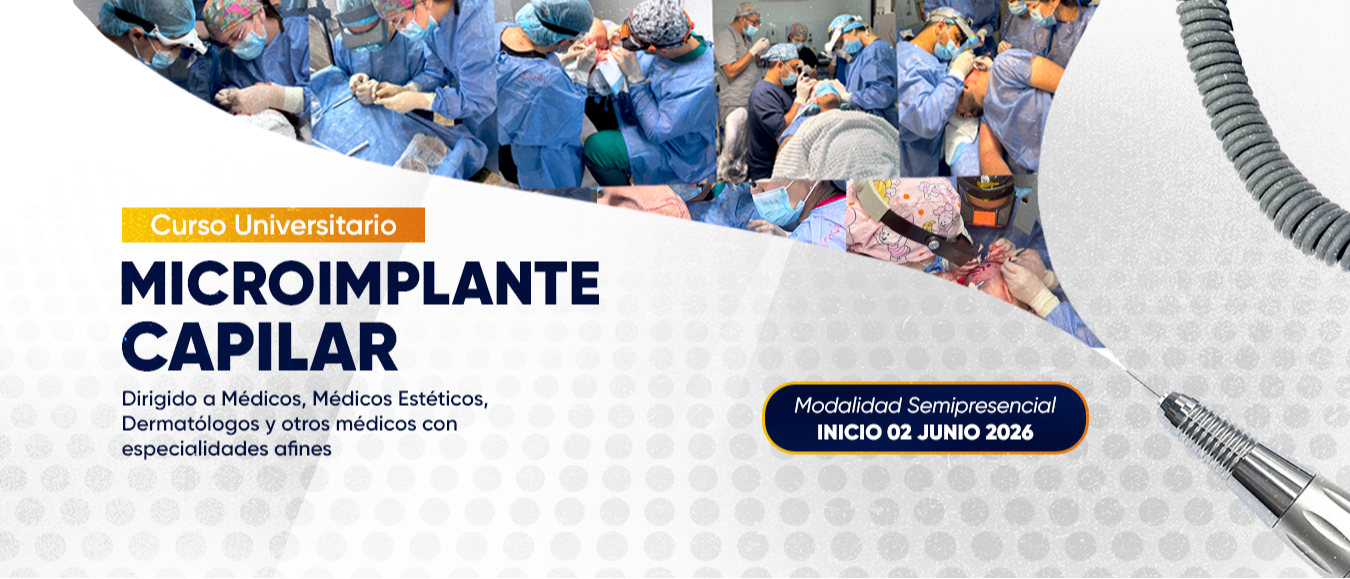 Curso Universitario
MICROIMPLANTE CAPILAR

Dirigido a Médicos, Médicos Estéticos, Dermatólogos y otros médicos con especialidades afines

Modalidad Semipresencial
INICIO 02 JUNIO 2026